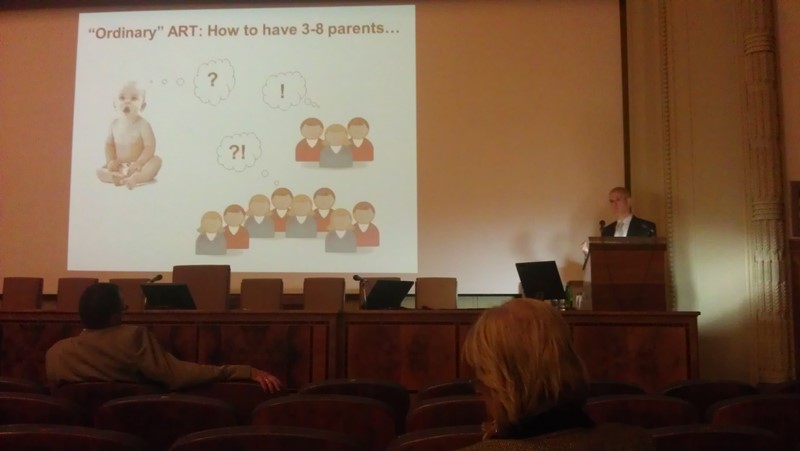 "Ordinary" ART: How to have 3-8 parents...

?

!

?!